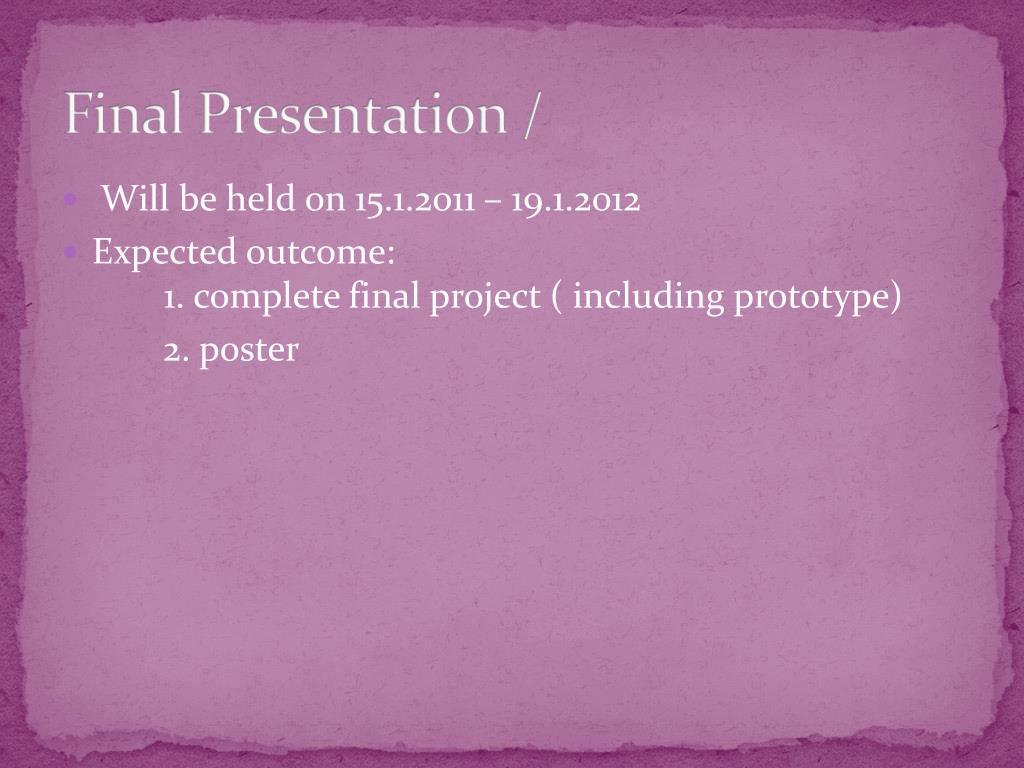 Final Presentation /

Will be held on 15.1.2011 – 19.1.2012

Expected outcome:
1. complete final project ( including prototype)
2. poster